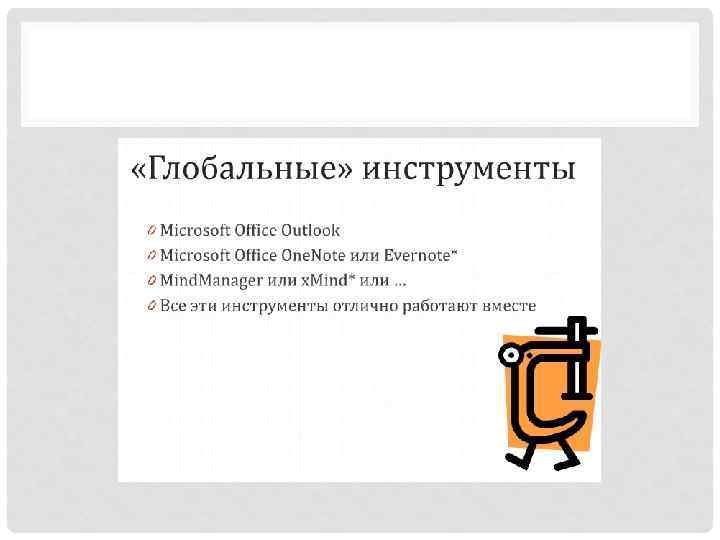 «Глобальные» инструменты

Microsoft Office Outlook
Microsoft Office OneNote или Evernote*
MindManager или xMind* или …
Все эти инструменты отлично работают вместе